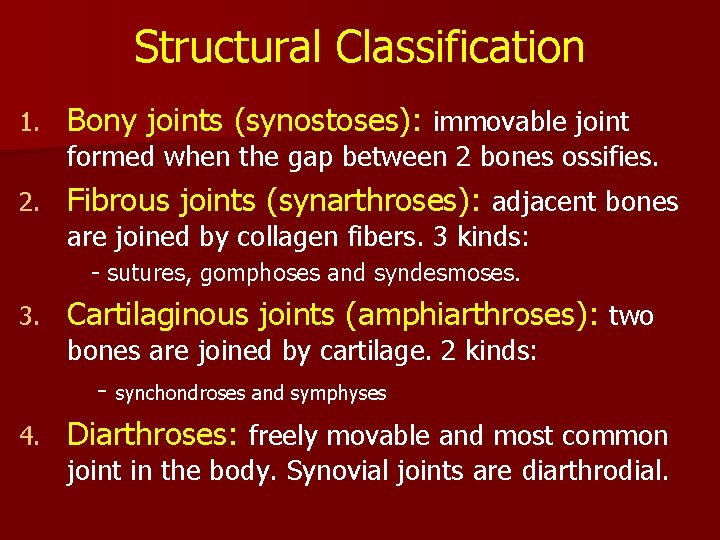 Structural Classification

1. Bony joints (synostoses): immovable joint formed when the gap between 2 bones ossifies.

2. Fibrous joints (synarthroses): adjacent bones are joined by collagen fibers. 3 kinds:

- sutures, gomphoses and syndesmoses.

3. Cartilaginous joints (amphiarthroses): two bones are joined by cartilage. 2 kinds:

- synchondroses and symphyses

4. Diarthroses: freely movable and most common joint in the body. Synovial joints are diarthrodial.